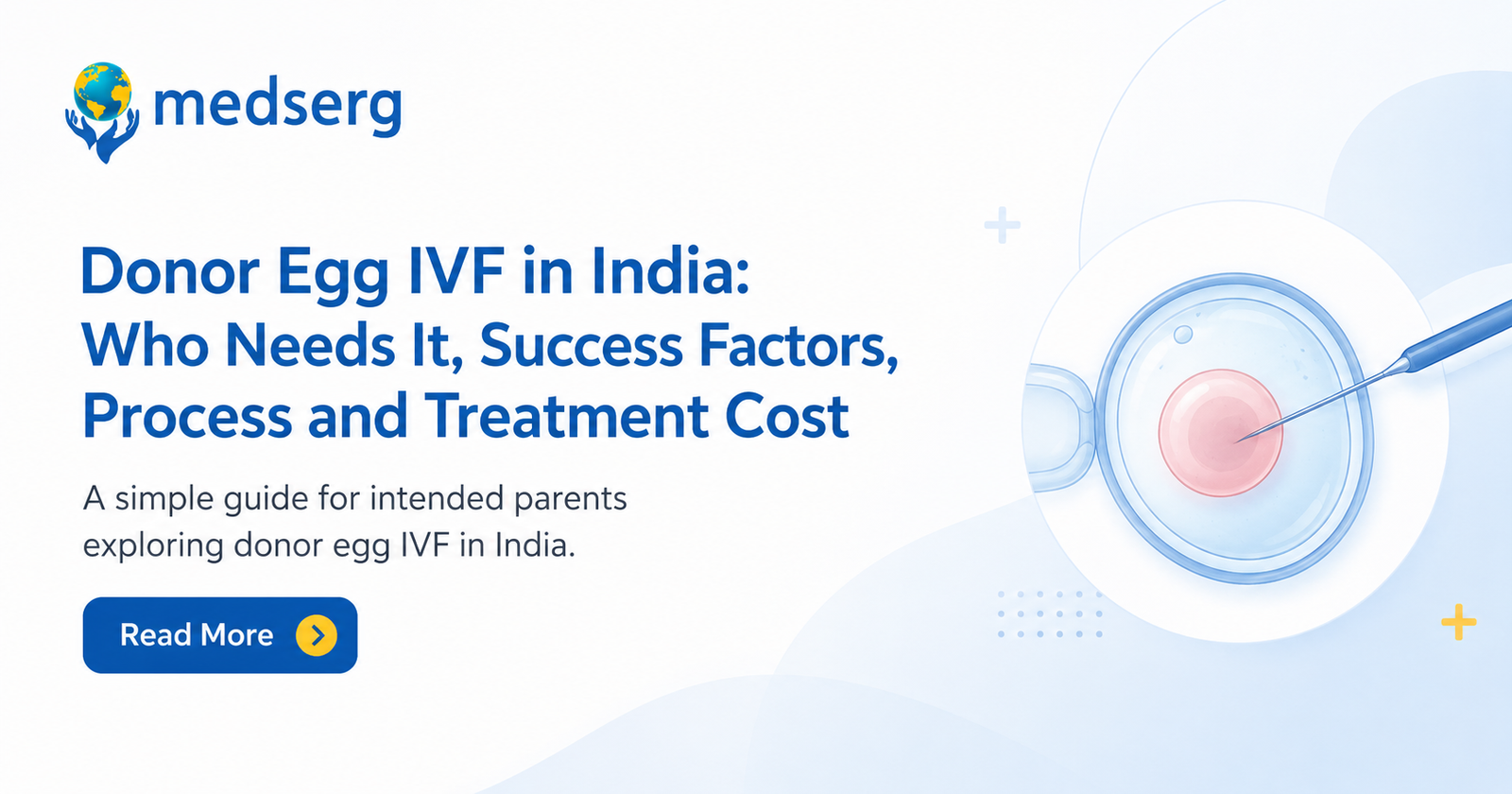 medserg

Donor Egg IVF in India: Who Needs It, Success Factors, Process and Treatment Cost

A simple guide for intended parents exploring donor egg IVF in India.

Read More